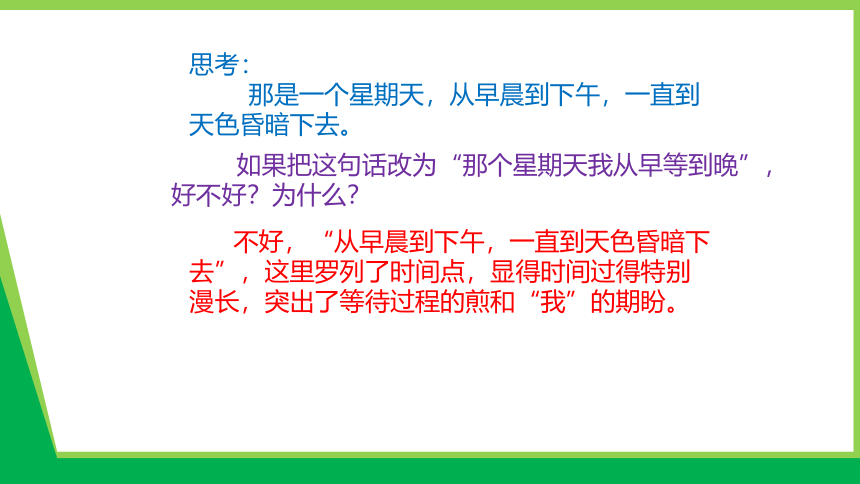 思考：

那是一个星期天，从早晨到下午，一直到天色昏暗下去。

如果把这句话改为“那个星期天我从早等到晚”，好不好？为什么？

不好，“从早晨到下午，一直到天色昏暗下去”，这里罗列了时间点，显得时间过得特别漫长，突出了等待过程的煎和“我”的期盼。